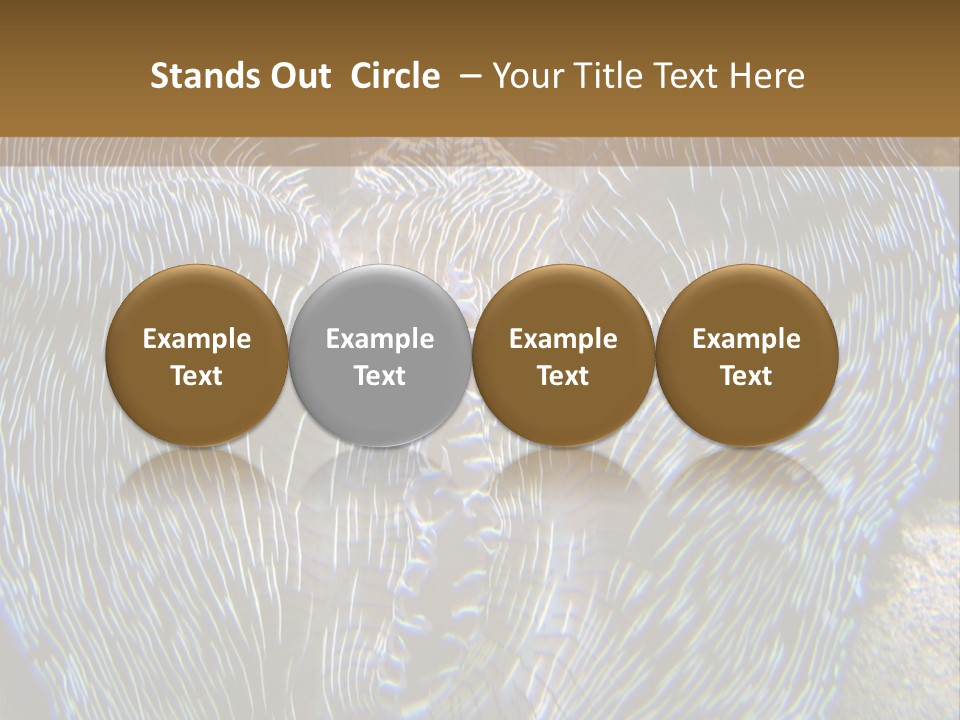 Stands Out Circle – Your Title Text Here

Example Text

Example Text

Example Text

Example Text